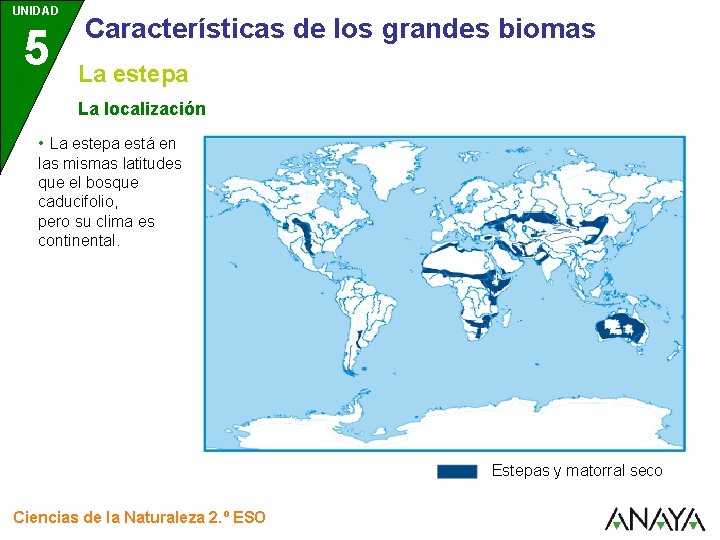 UNIDAD
5

Características de los grandes biomas

La estepa

La localización

• La estepa está en las mismas latitudes que el bosque caducifolio, pero su clima es continental.

Estepas y matorral seco

Ciencias de la Naturaleza 2.º ESO

ANAYA